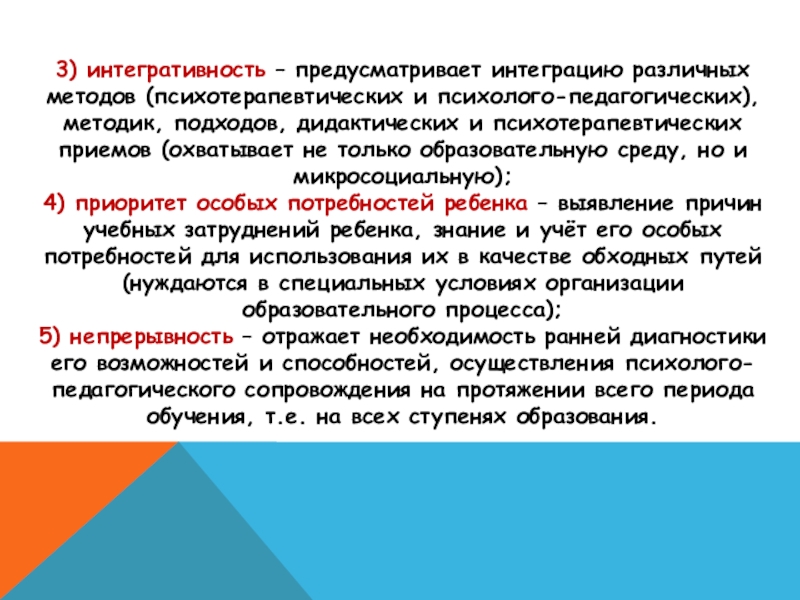 3) интегративность – предусматривает интеграцию различных методов (психотерапевтических и психолого-педагогических), методик, подходов, дидактических и психотерапевтических приемов (охватывает не только образовательную среду, но и микросоциальную);
4) приоритет особых потребностей ребенка – выявление причин учебных затруднений ребенка, знание и учёт его особых потребностей для использования их в качестве обходных путей (нуждаются в специальных условиях организации образовательного процесса);
5) непрерывность – отражает необходимость ранней диагностики его возможностей и способностей, осуществления психолого-педагогического сопровождения на протяжении всего периода обучения, т.е. на всех ступенях образования.